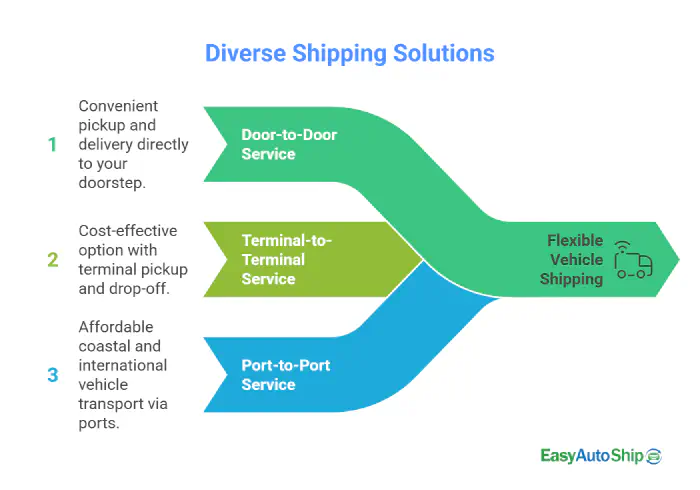 Diverse Shipping Solutions

1 Convenient pickup and delivery directly to your doorstep.

Door-to-Door Service

2 Cost-effective option with terminal pickup and drop-off.

Terminal-to-Terminal Service

3 Affordable coastal and international vehicle transport via ports.

Port-to-Port Service

Flexible Vehicle Shipping

EasyAutoShip